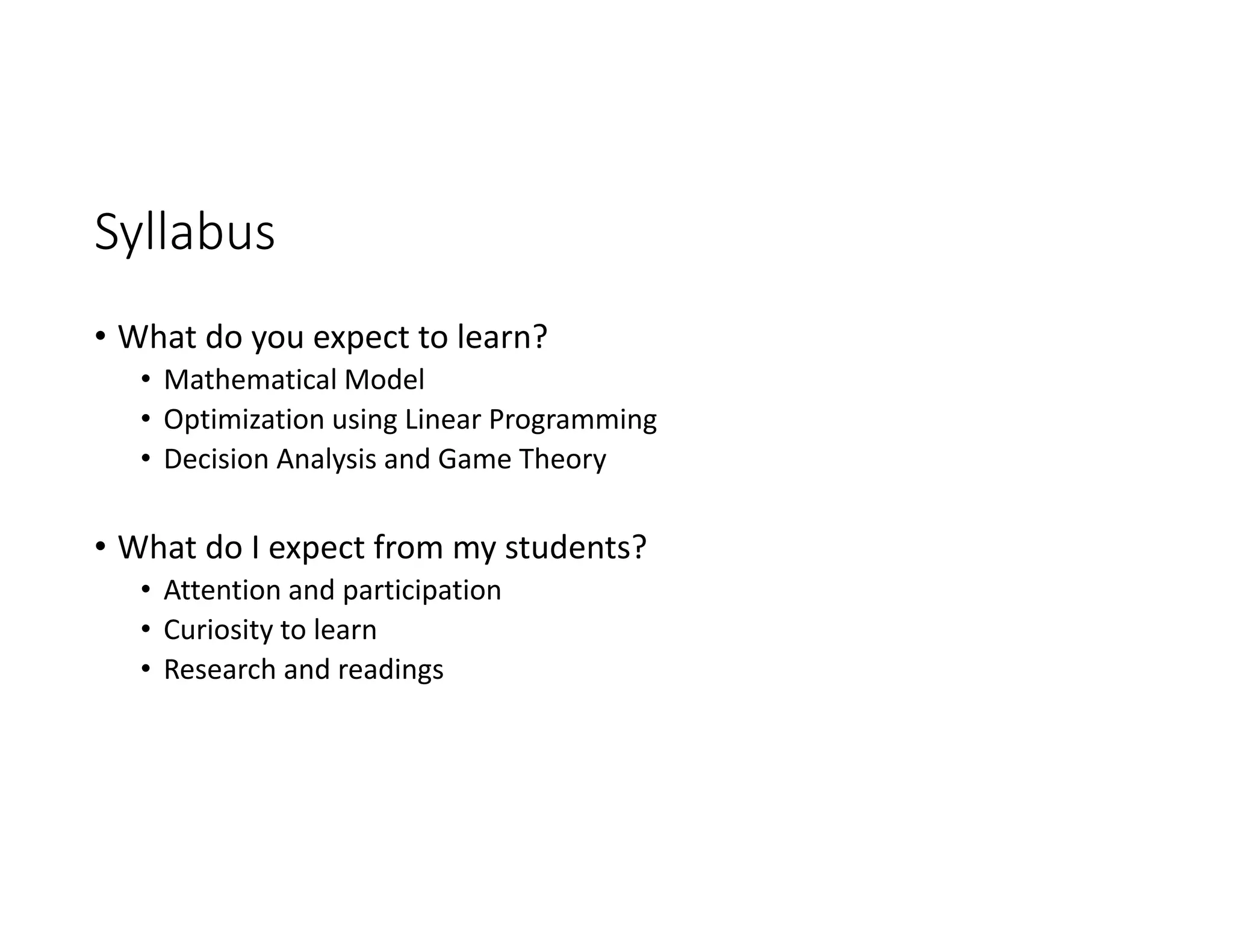 Syllabus

• What do you expect to learn?
  • Mathematical Model
  • Optimization using Linear Programming
  • Decision Analysis and Game Theory

• What do I expect from my students?
  • Attention and participation
  • Curiosity to learn
  • Research and readings